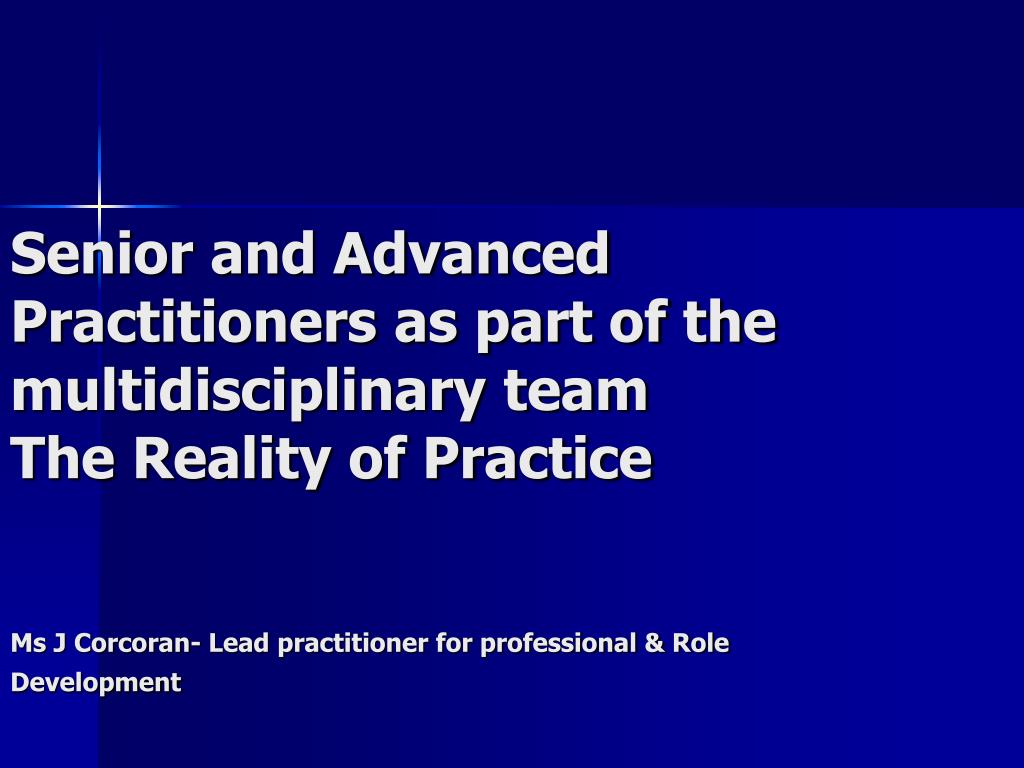 Senior and Advanced Practitioners as part of the multidisciplinary team
The Reality of Practice

Ms J Corcoran- Lead practitioner for professional & Role Development